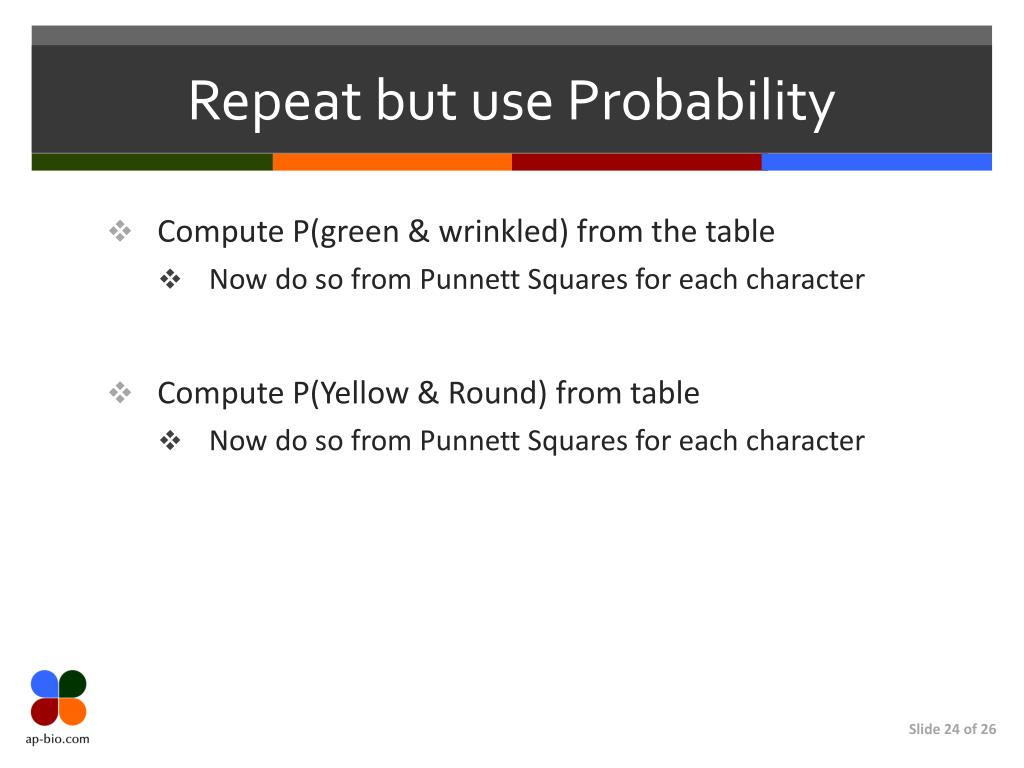 Repeat but use Probability

❖ Compute P(green & wrinkled) from the table
❖ Now do so from Punnett Squares for each character

❖ Compute P(Yellow & Round) from table
❖ Now do so from Punnett Squares for each character

ap-bio.com

Slide 24 of 26